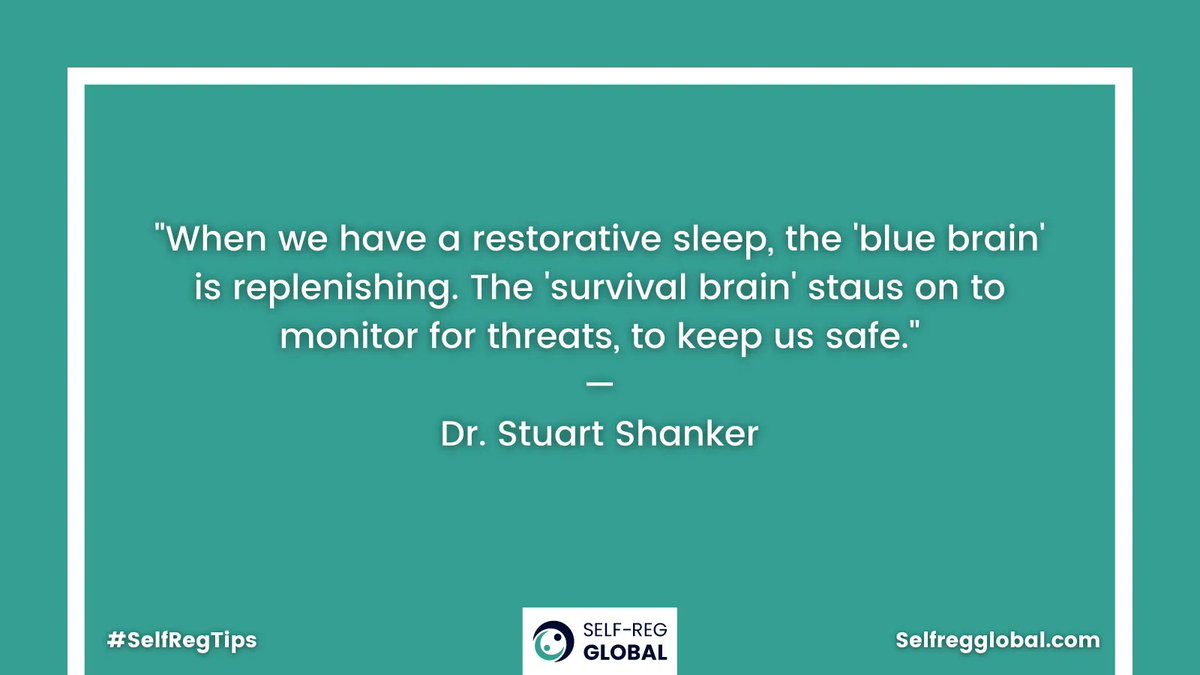 "When we have a restorative sleep, the 'blue brain' is replenishing. The 'survival brain' staus on to monitor for threats, to keep us safe."
—
Dr. Stuart Shanker

#SelfRegTips

SELF-REG GLOBAL

Selfregglobal.com